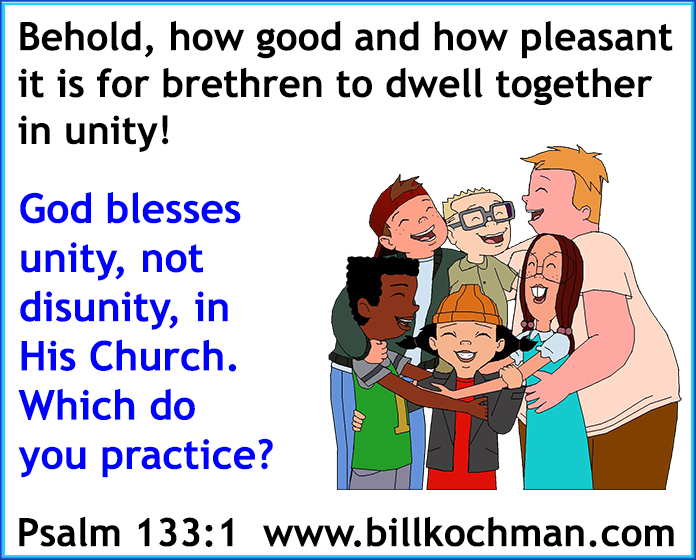 Behold, how good and how pleasant it is for brethren to dwell together in unity!

God blesses unity, not disunity, in His Church. Which do you practice?

Psalm 133:1 www.billkochman.com